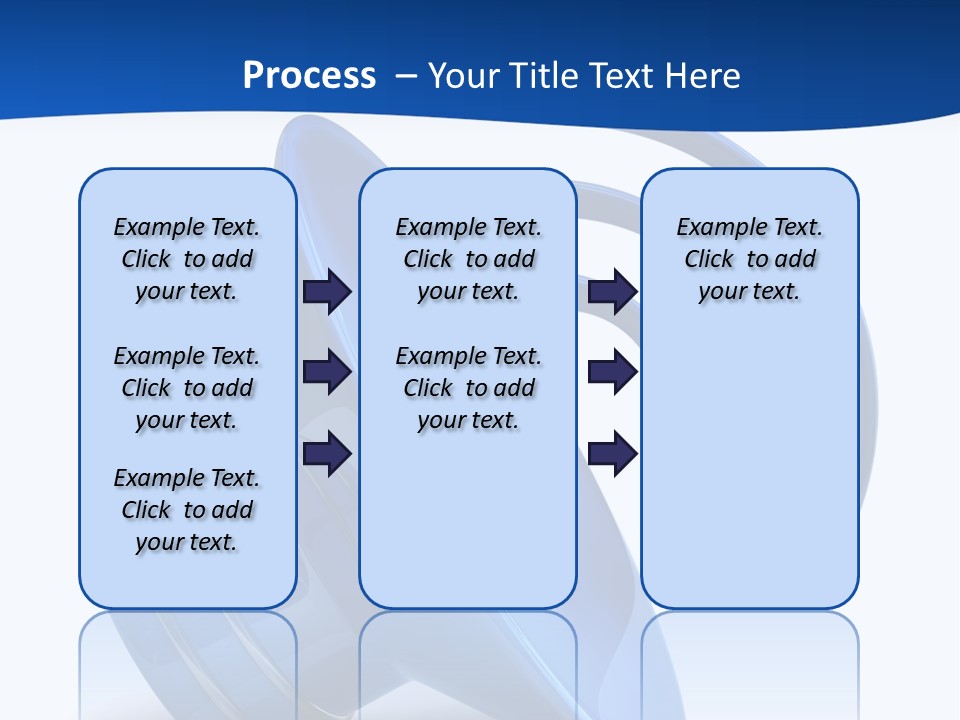 Process – Your Title Text Here

Example Text. Click to add your text.

Example Text. Click to add your text.

Example Text. Click to add your text.

Example Text. Click to add your text.

Example Text. Click to add your text.

Example Text. Click to add your text.